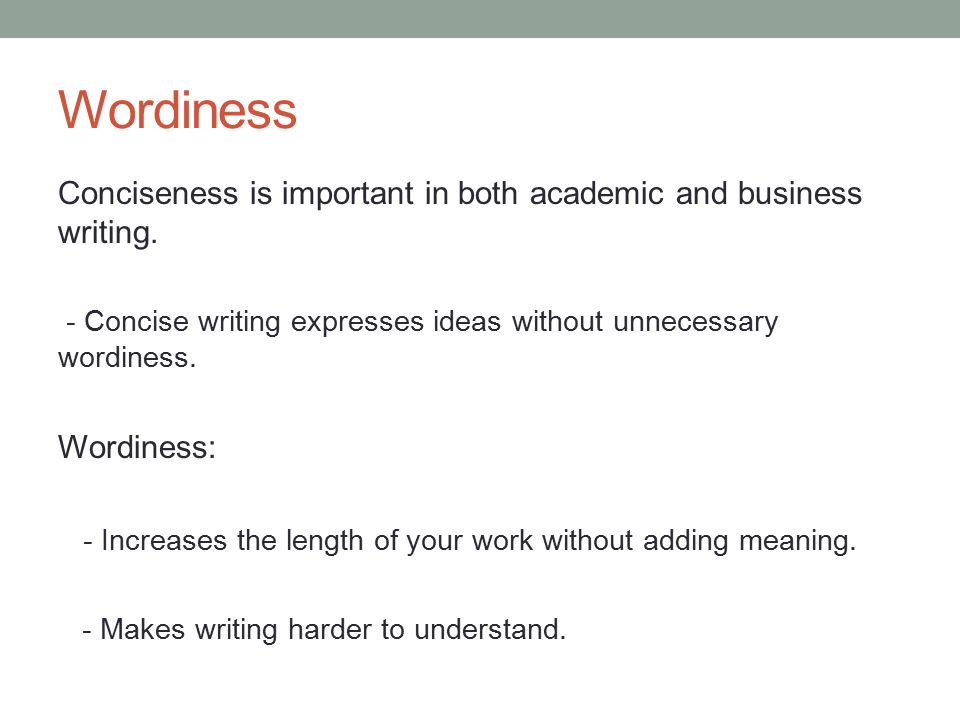 Wordiness

Conciseness is important in both academic and business writing.

- Concise writing expresses ideas without unnecessary wordiness.

Wordiness:

- Increases the length of your work without adding meaning.

- Makes writing harder to understand.